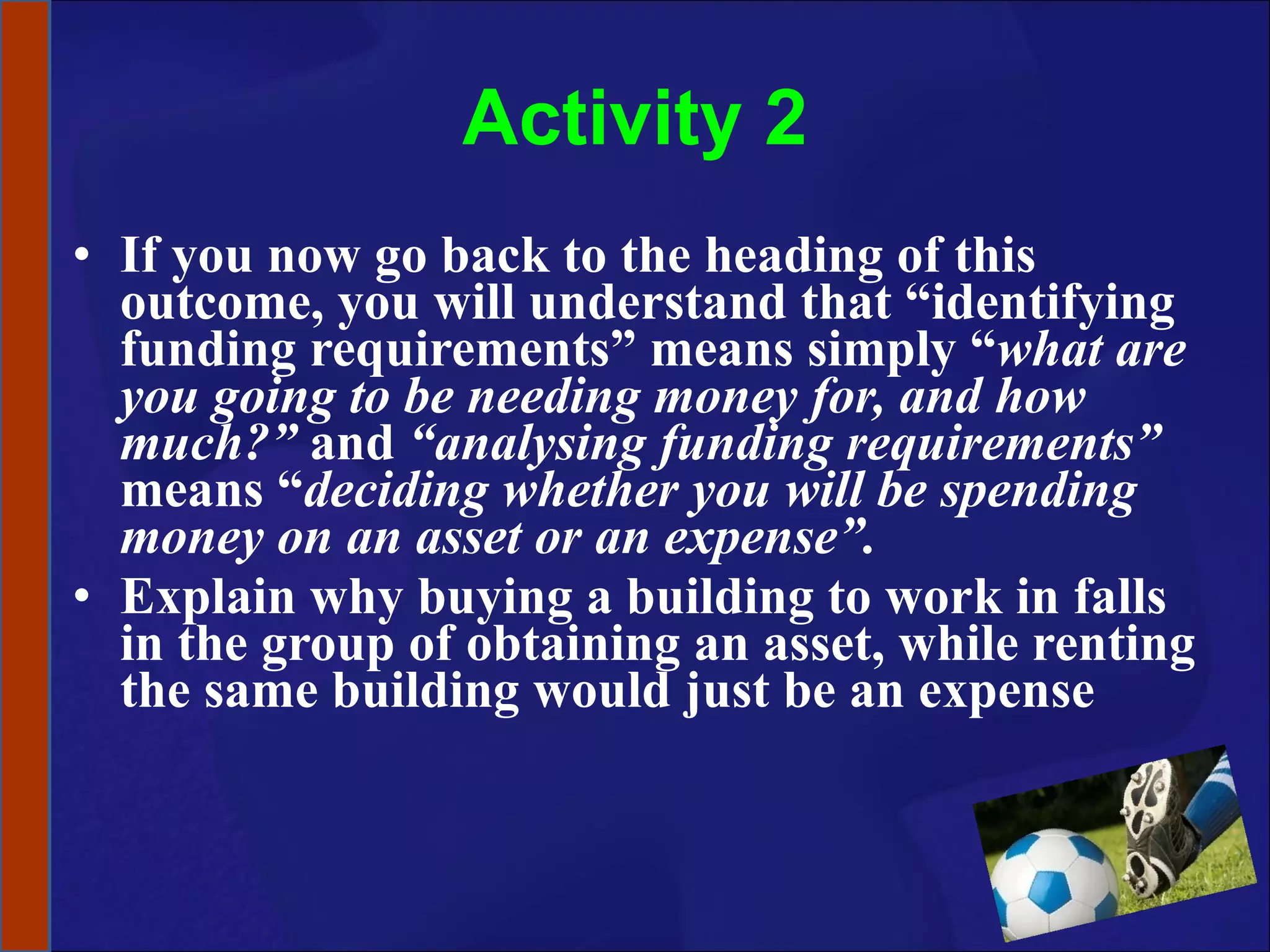 Activity 2

• If you now go back to the heading of this outcome, you will understand that “identifying funding requirements” means simply “what are you going to be needing money for, and how much?” and “analysing funding requirements” means “deciding whether you will be spending money on an asset or an expense”.

• Explain why buying a building to work in falls in the group of obtaining an asset, while renting the same building would just be an expense